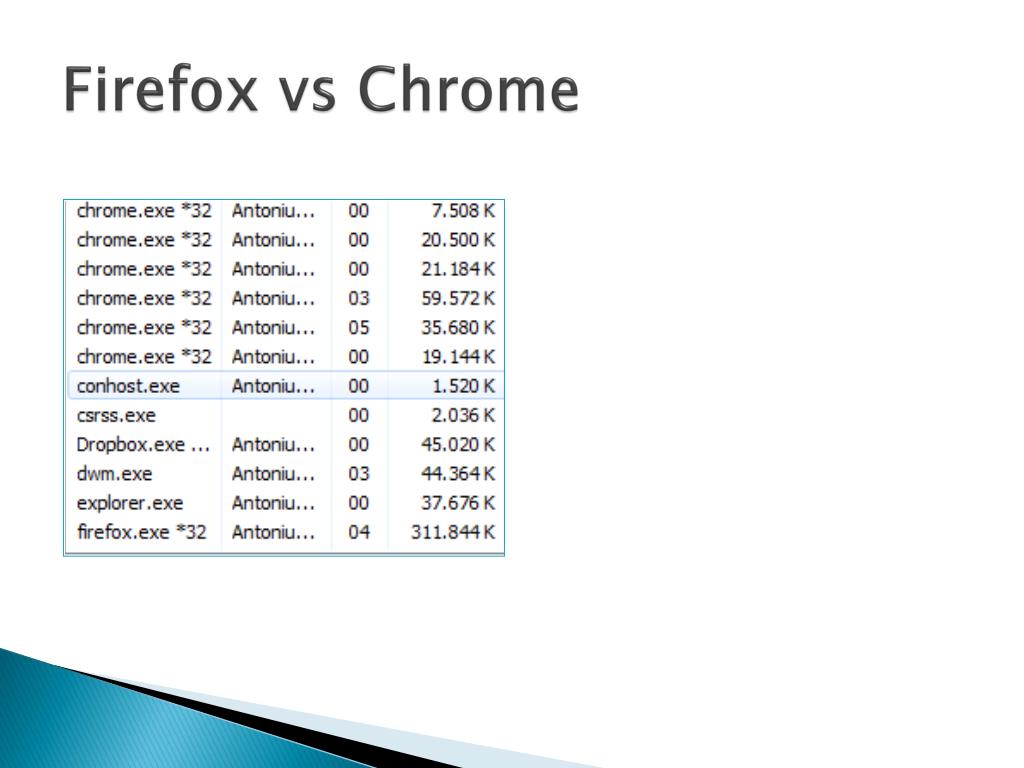 Firefox vs Chrome

| | | | |
|---|---|---|---|
| chrome.exe *32 | Antoniu... | 00 | 7.508 K |
| chrome.exe *32 | Antoniu... | 00 | 20.500 K |
| chrome.exe *32 | Antoniu... | 00 | 21.184 K |
| chrome.exe *32 | Antoniu... | 03 | 59.572 K |
| chrome.exe *32 | Antoniu... | 05 | 35.680 K |
| chrome.exe *32 | Antoniu... | 00 | 19.144 K |
| conhost.exe | Antoniu... | 00 | 1.520 K |
| csrss.exe | | 00 | 2.036 K |
| Dropbox.exe ... | Antoniu... | 00 | 45.020 K |
| dwm.exe | Antoniu... | 03 | 44.364 K |
| explorer.exe | Antoniu... | 00 | 37.676 K |
| firefox.exe *32 | Antoniu... | 04 | 311.844 K |